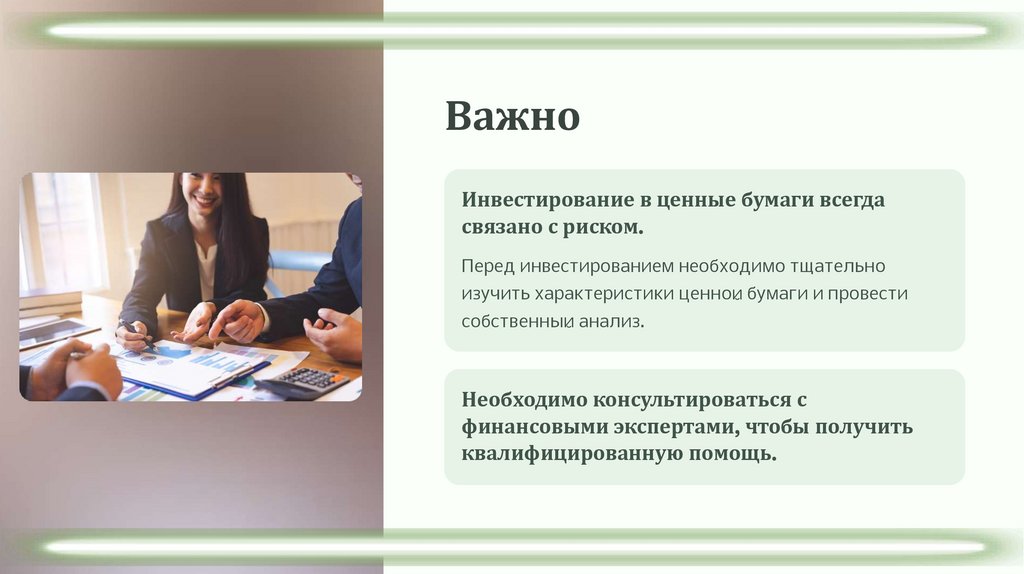 Важно

Инвестирование в ценные бумаги всегда связано с риском.

Перед инвестированием необходимо тщательно изучить характеристики ценной бумаги и провести собственный анализ.

Необходимо консультироваться с финансовыми экспертами, чтобы получить квалифицированную помощь.